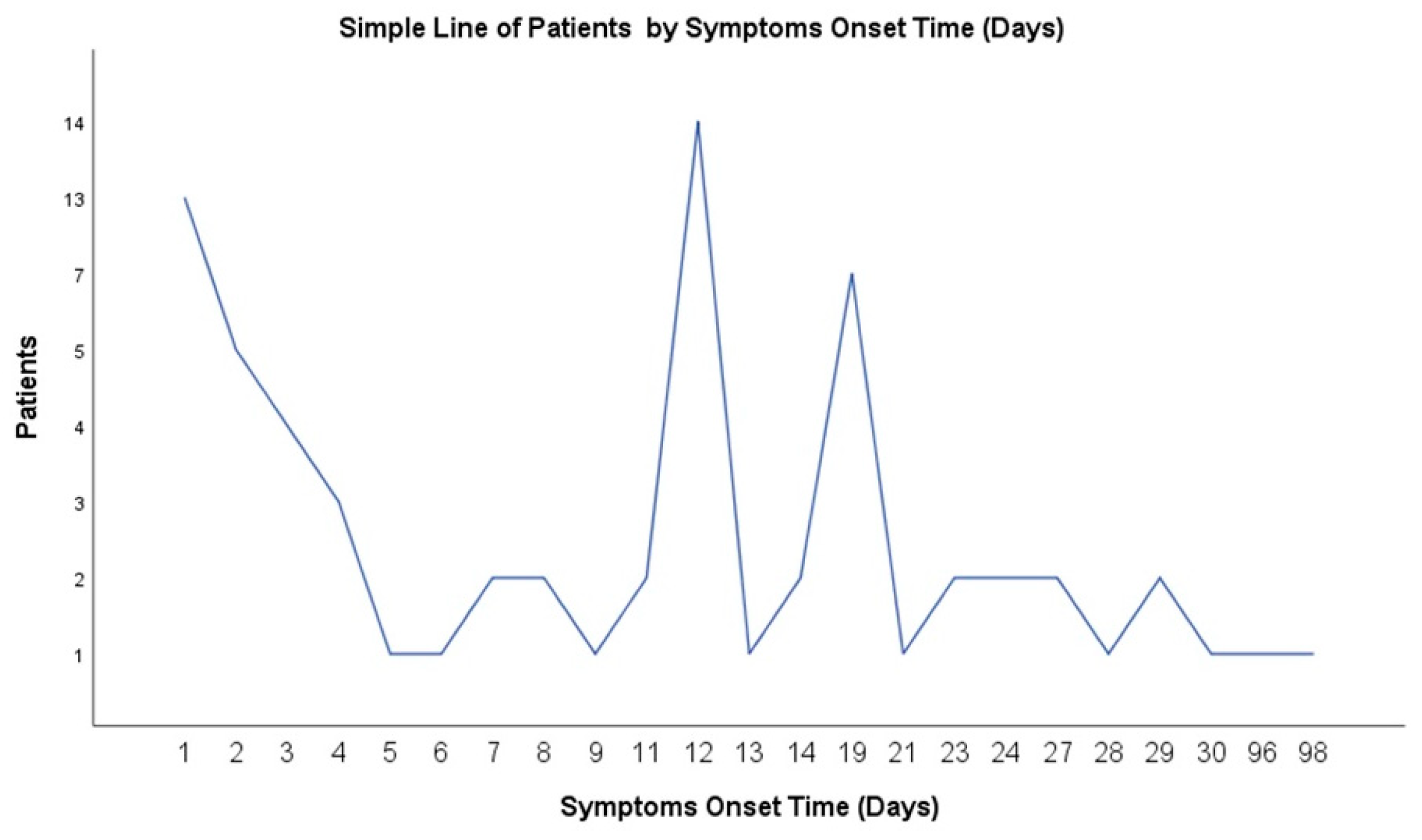 Simple Line of Patients by Symptoms Onset Time (Days)

Patients

14
13
7
5
4
3
2
1

1 2 3 4 5 6 7 8 9 11 12 13 14 19 21 23 24 27 28 29 30 96 98

Symptoms Onset Time (Days)